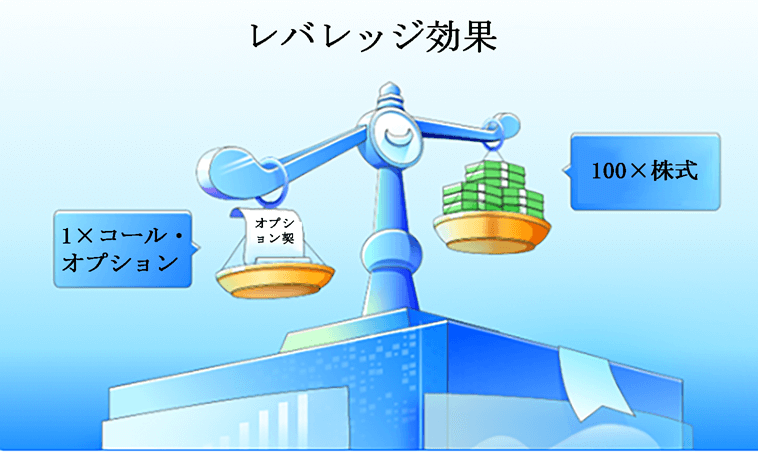 レバレッジ効果

1×コール・オプション

オプション契

100×株式